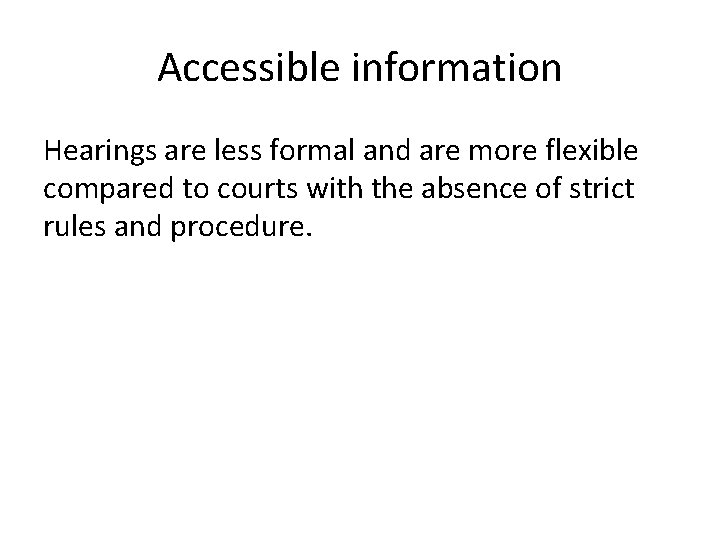 Accessible information

Hearings are less formal and are more flexible compared to courts with the absence of strict rules and procedure.